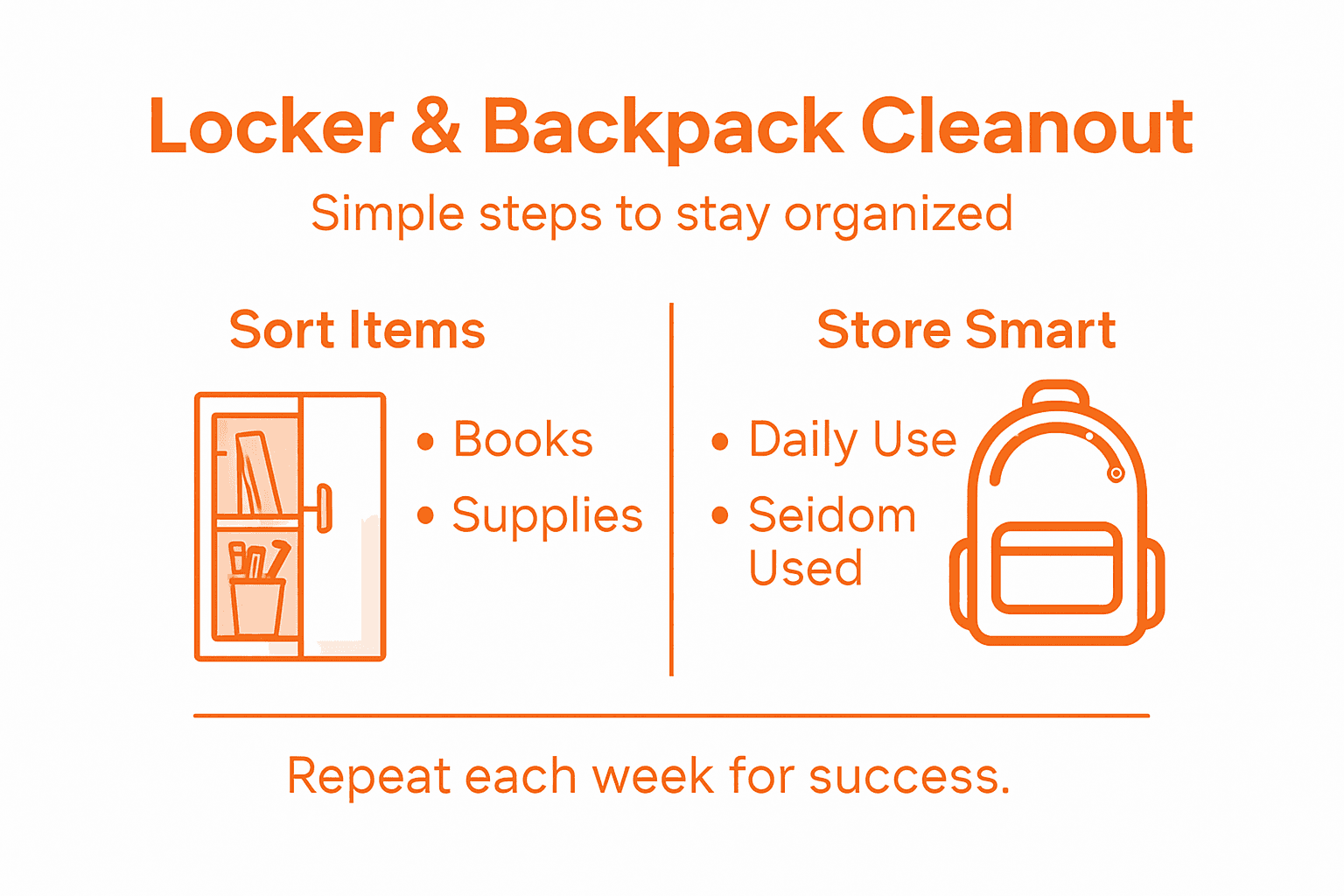 Locker & Backpack Cleanout

Simple steps to stay organized

Sort Items

• Books
• Supplies

Store Smart

• Daily Use
• Seidom Used

Repeat each week for success.